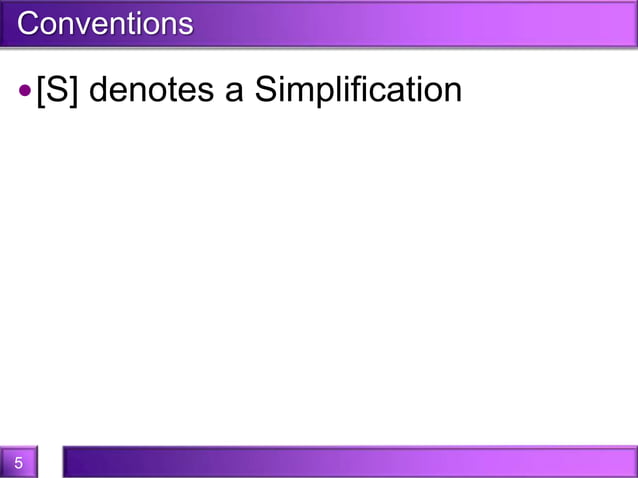 Conventions

• [S] denotes a Simplification

5